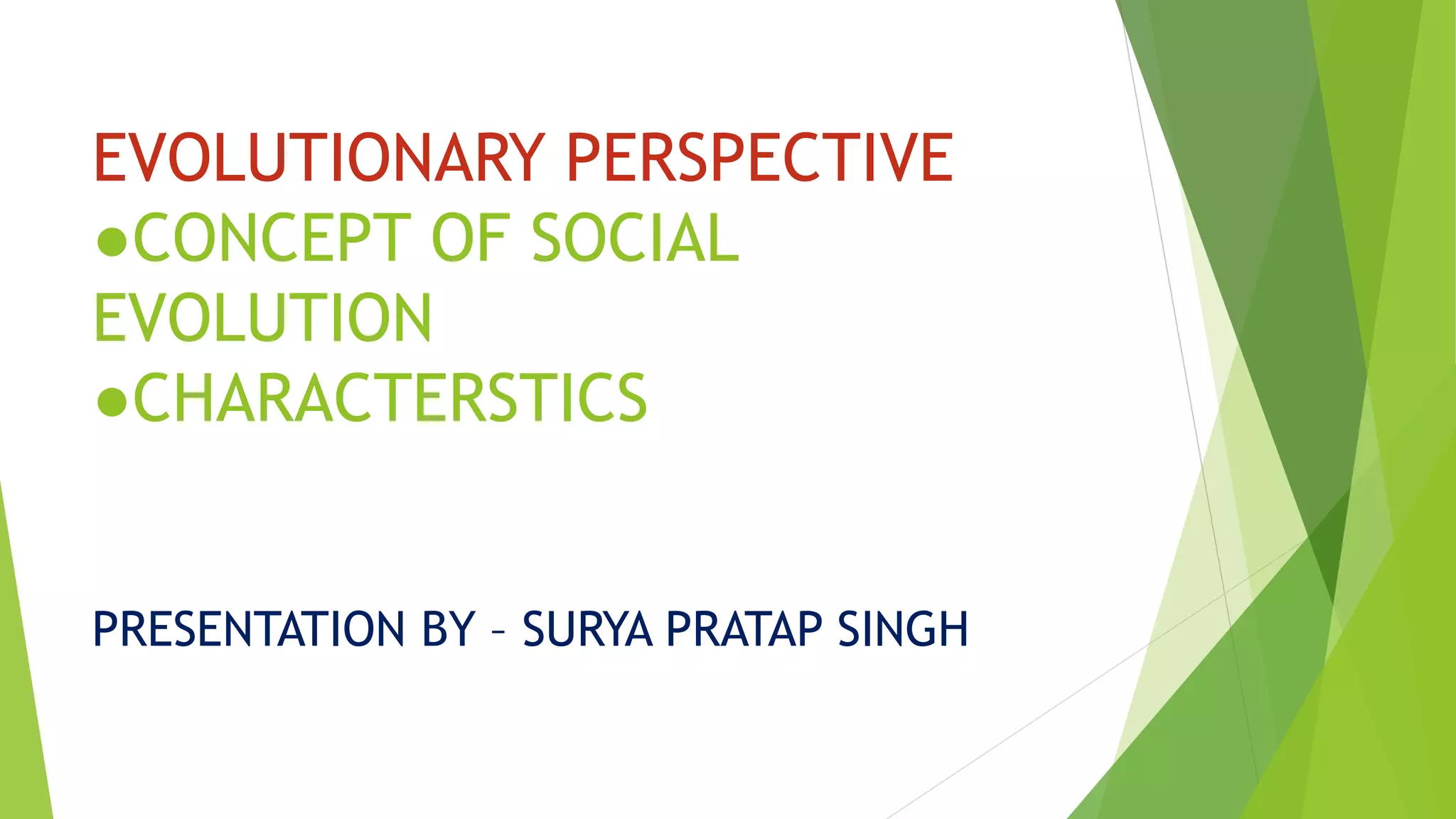 EVOLUTIONARY PERSPECTIVE
●CONCEPT OF SOCIAL EVOLUTION
●CHARACTERSTICS

PRESENTATION BY – SURYA PRATAP SINGH